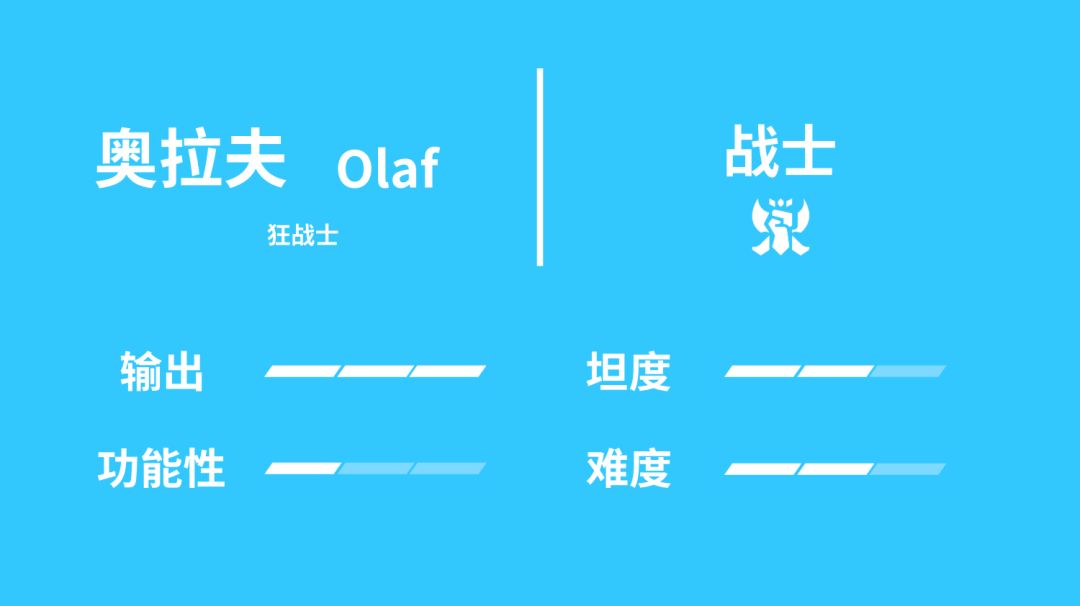 奥拉夫 Olaf

狂战士

战士

输出

坦度

功能性

难度